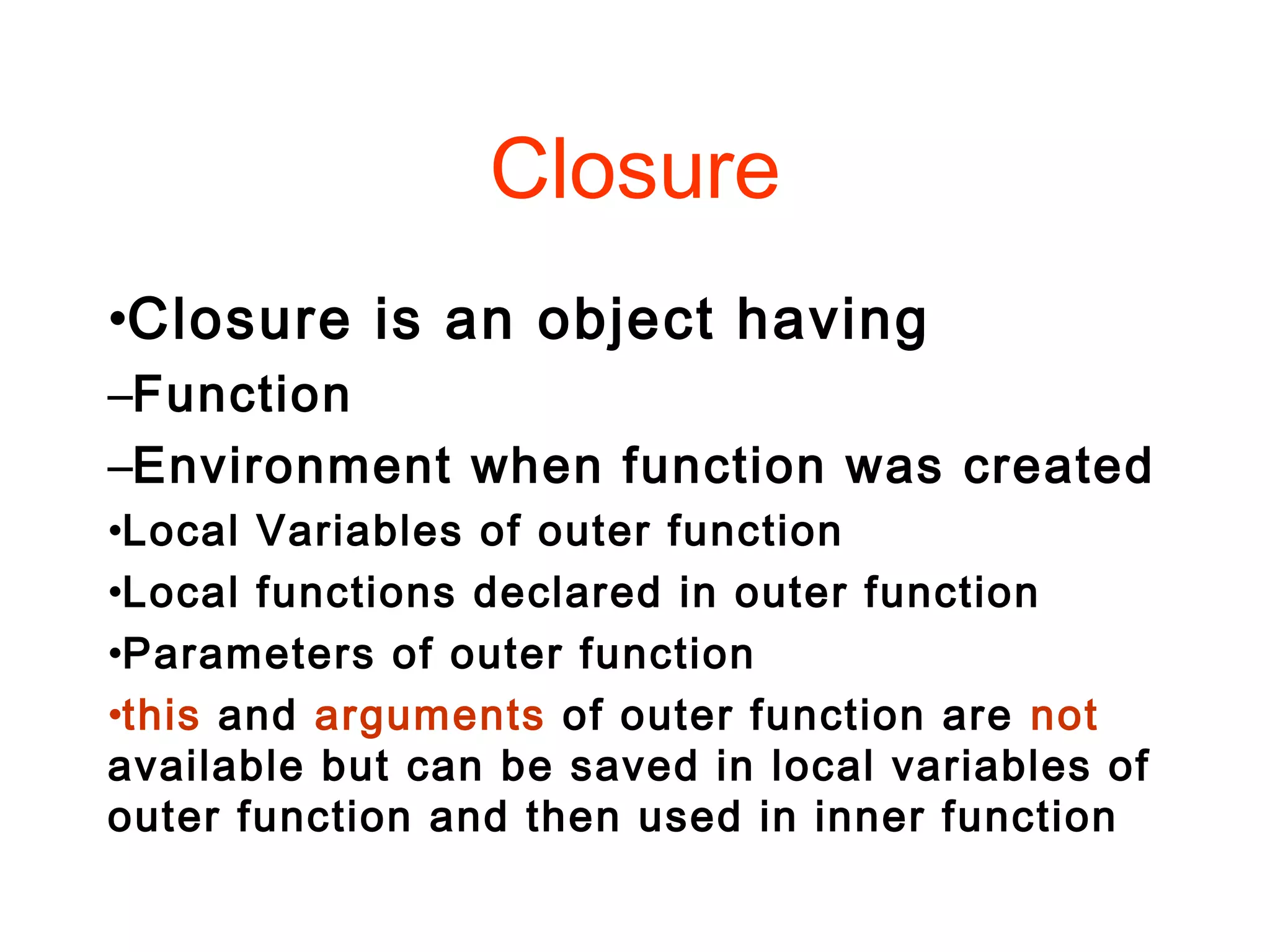 Closure

•Closure is an object having

–Function

–Environment when function was created

•Local Variables of outer function

•Local functions declared in outer function

•Parameters of outer function

•this and arguments of outer function are not available but can be saved in local variables of outer function and then used in inner function